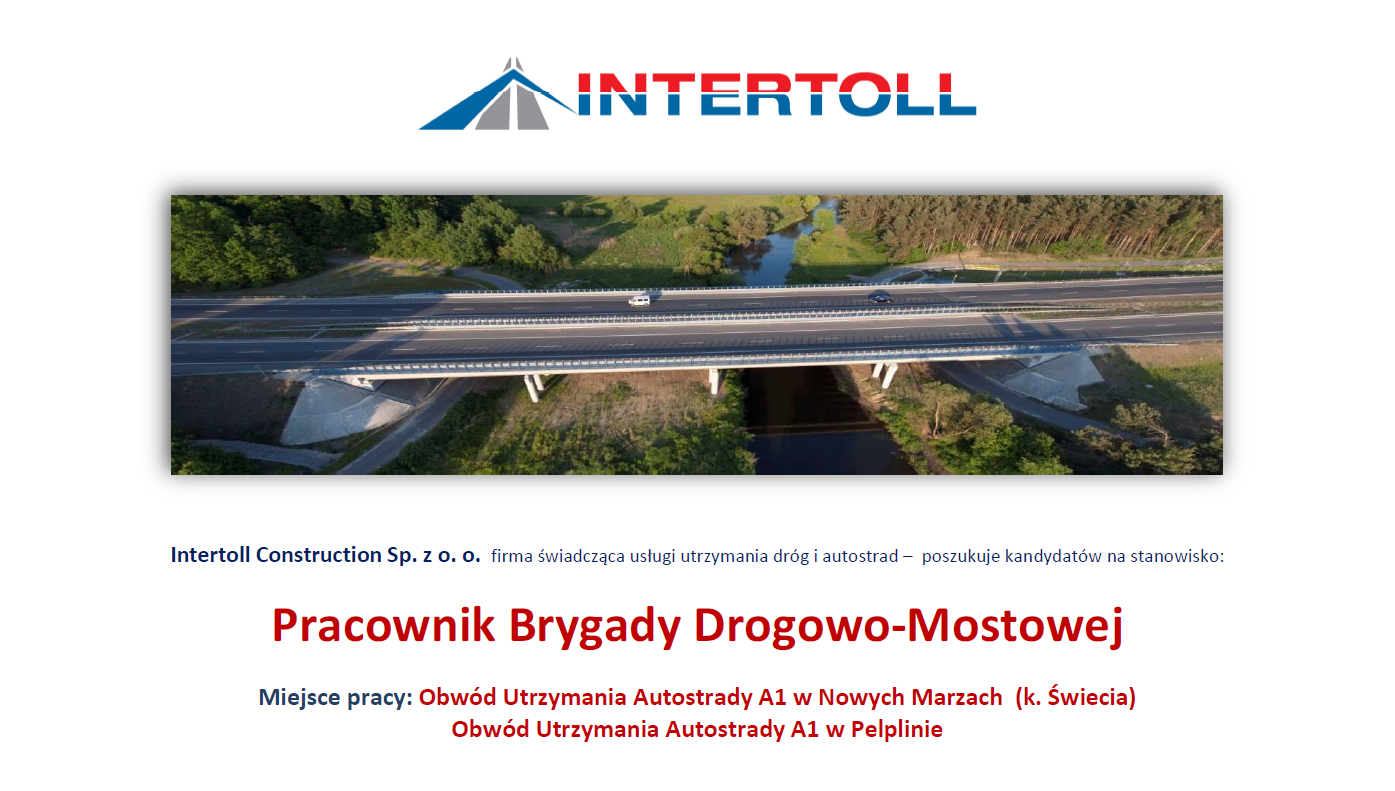 INTERTOLL

Intertoll Construction Sp. z o. o. firma świadcząca usługi utrzymania dróg i autostrad – poszukuje kandydatów na stanowisko:

Pracownik Brygady Drogowo-Mostowej

Miejsce pracy: Obwód Utrzymania Autostrady A1 w Nowych Marzach (k. Świecia)
Obwód Utrzymania Autostrady A1 w Pelplinie